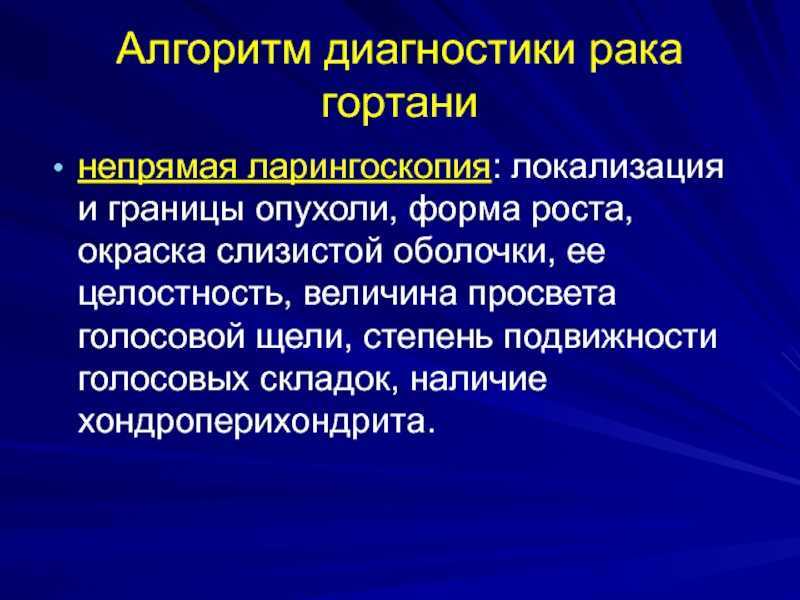 Алгоритм диагностики рака гортани

• непрямая ларингоскопия: локализация и границы опухоли, форма роста, окраска слизистой оболочки, ее целостность, величина просвета голосовой щели, степень подвижности голосовых складок, наличие хондроперихондрита.